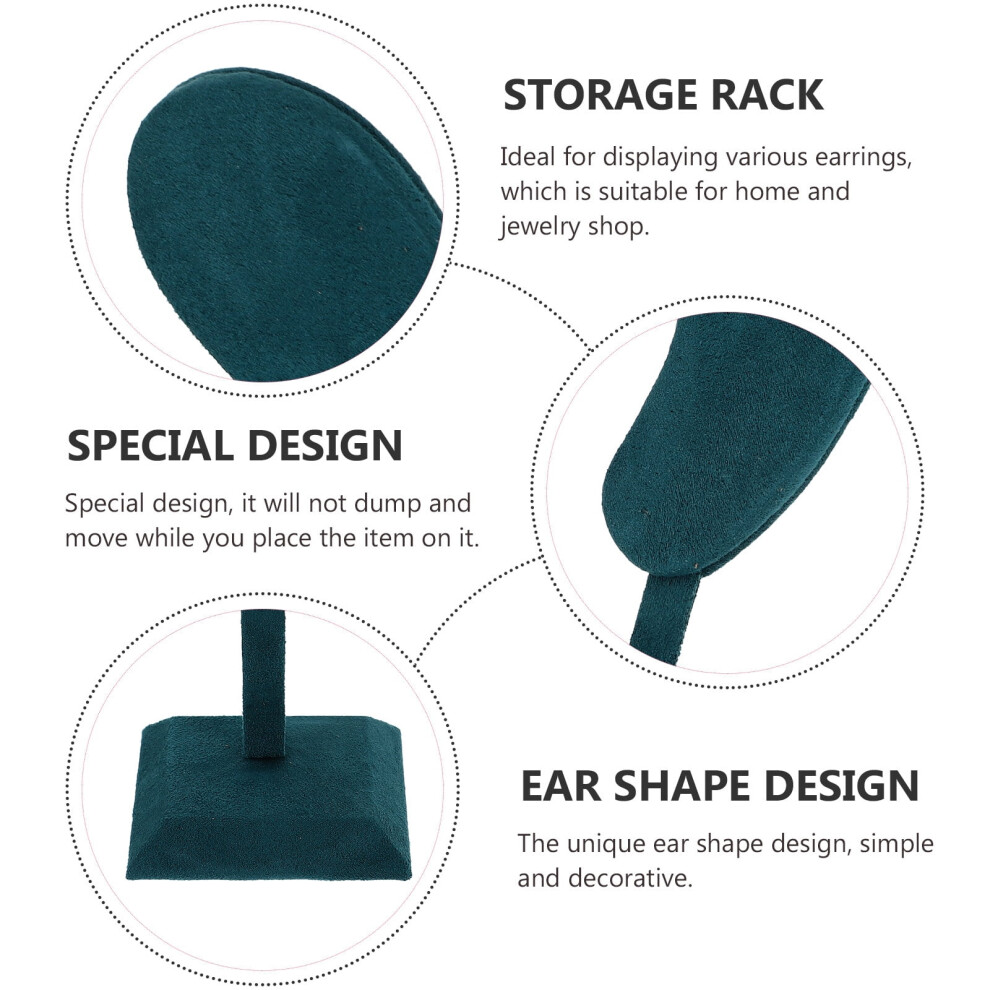 STORAGE RACK

Ideal for displaying various earrings, which is suitable for home and jewelry shop.

SPECIAL DESIGN

Special design, it will not dump and move while you place the item on it.

EAR SHAPE DESIGN

The unique ear shape design, simple and decorative.